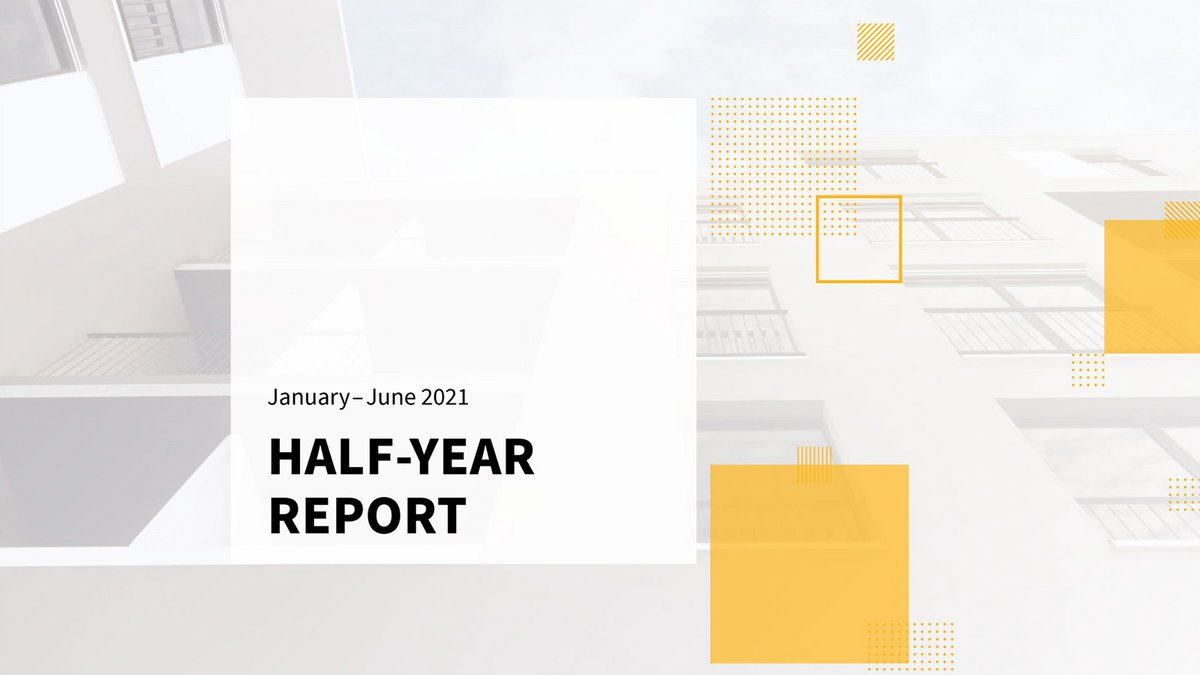 January – June 2021

HALF-YEAR REPORT